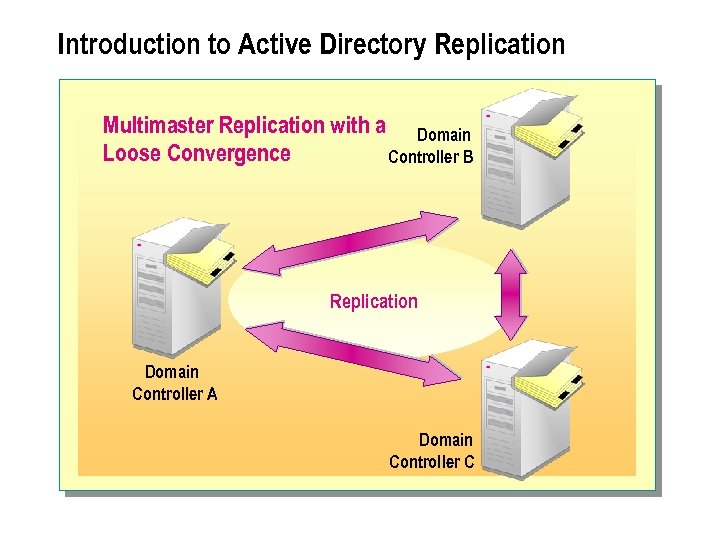 Introduction to Active Directory Replication

Multimaster Replication with a Loose Convergence

Domain Controller B

Replication

Domain Controller A

Domain Controller C